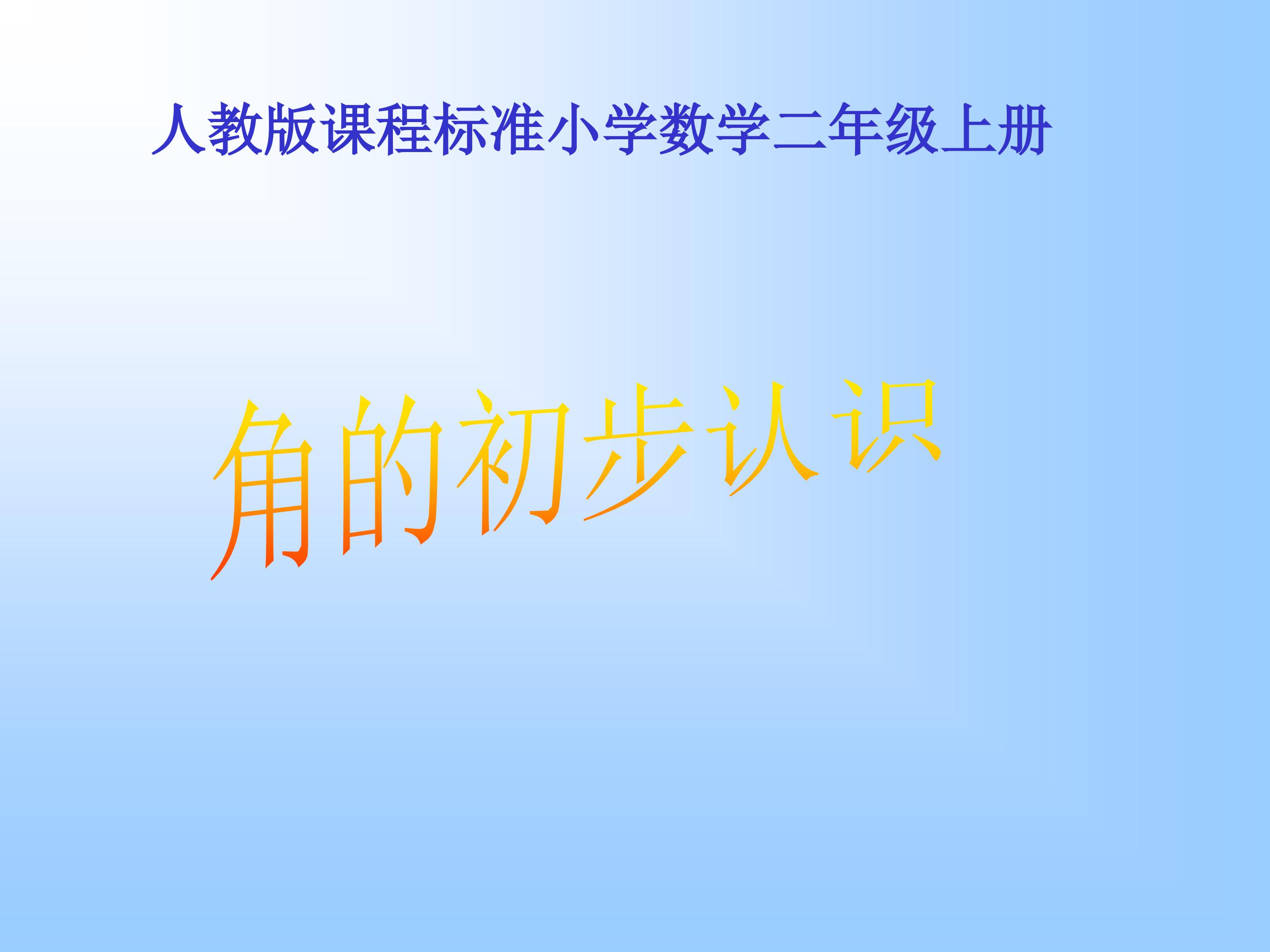 人教版课程标准小学数学二年级上册

角的初步认识